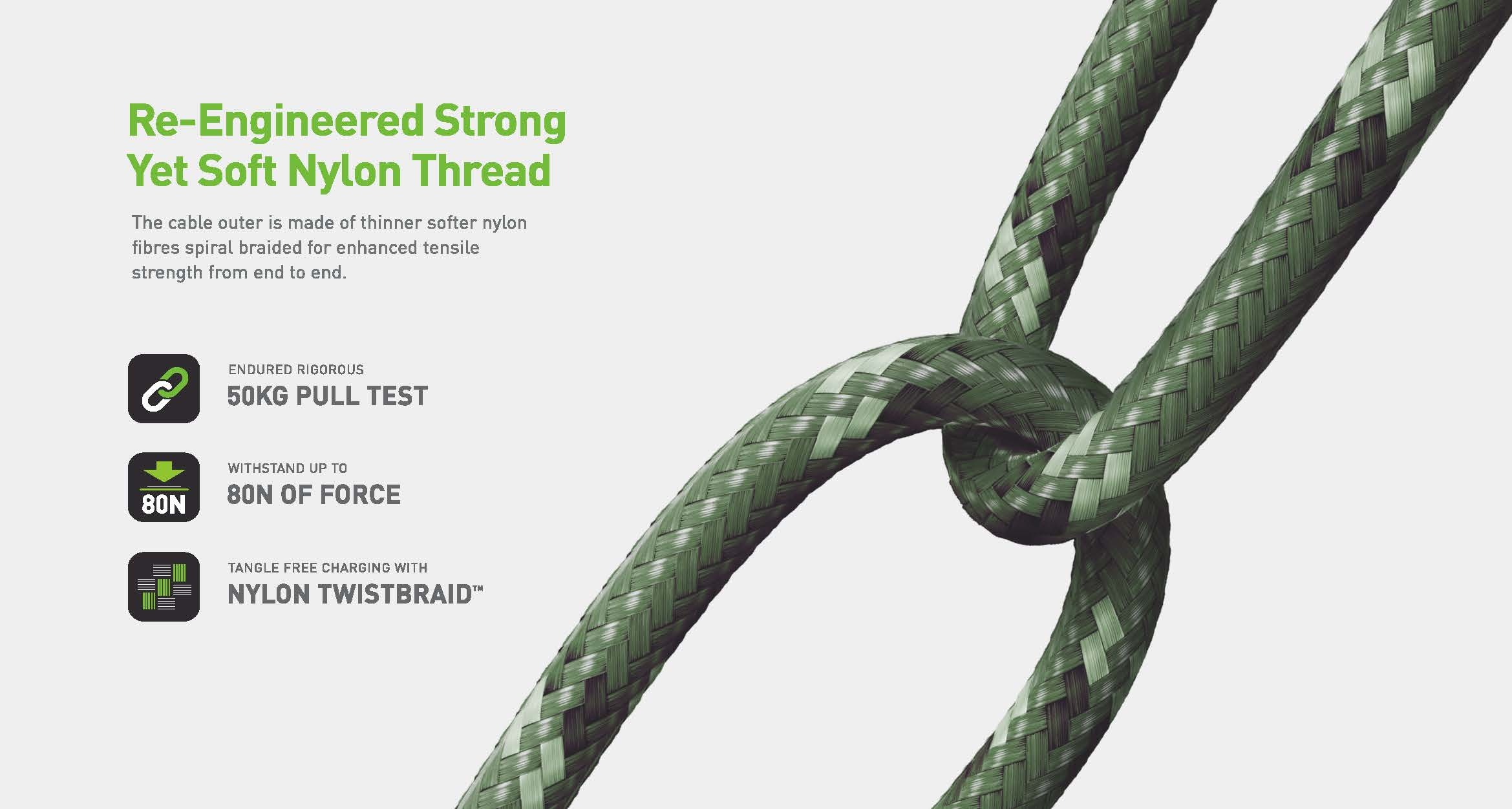 Re-Engineered Strong Yet Soft Nylon Thread

The cable outer is made of thinner softer nylon fibres spiral braided for enhanced tensile strength from end to end.

ENDURED RIGOROUS
50KG PULL TEST

80N
WITHSTAND UP TO
80N OF FORCE

TANGLE FREE CHARGING WITH
NYLON TWISTBRAID™